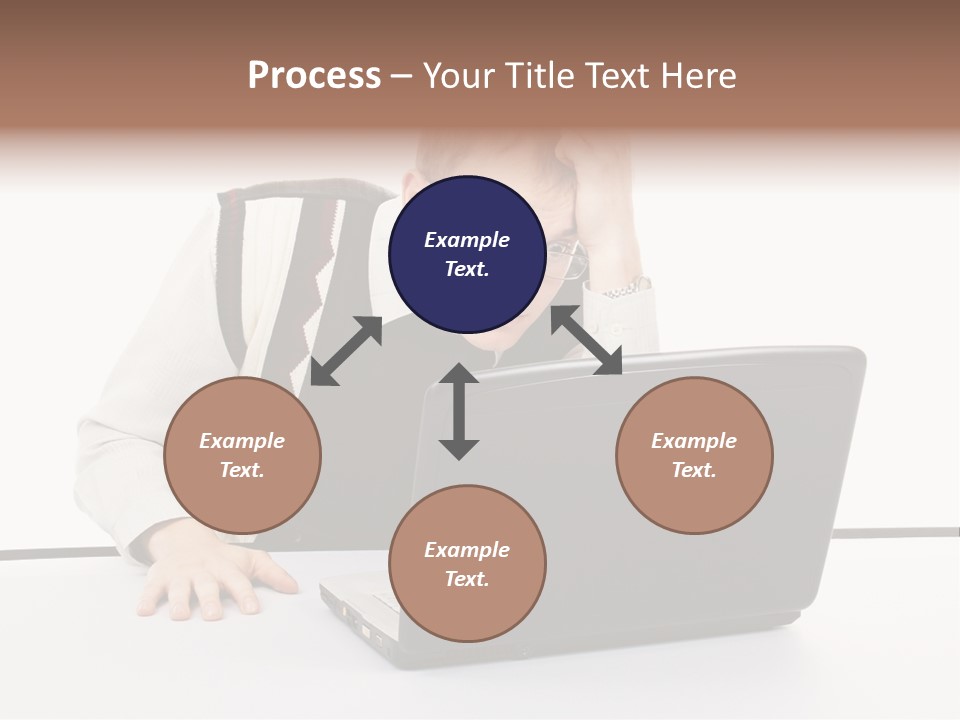 Process – Your Title Text Here

Example Text.

Example Text.

Example Text.

Example Text.